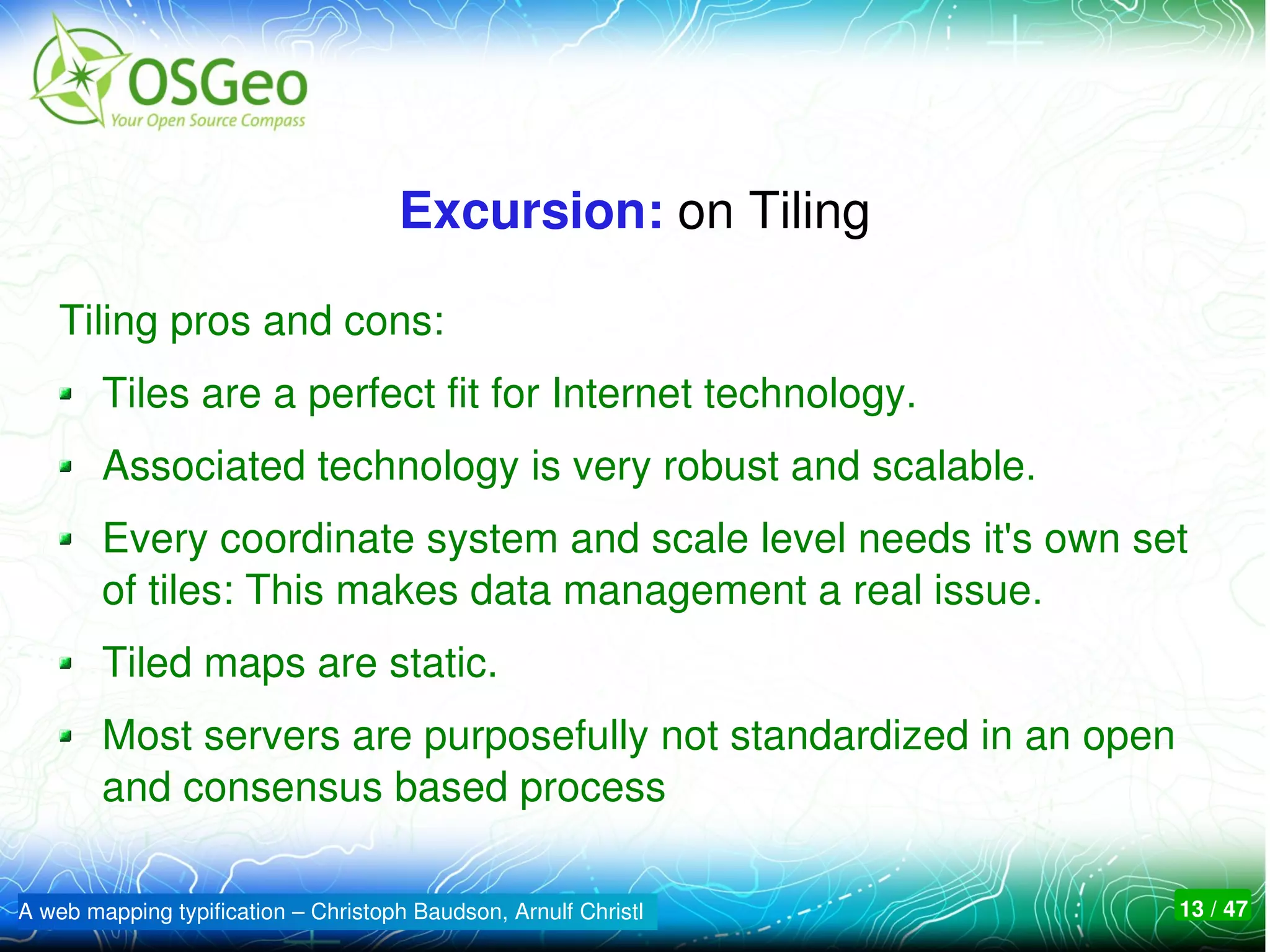 OSGeo
Your Open Source Compass

Excursion: on Tiling

Tiling pros and cons:

- Tiles are a perfect fit for Internet technology.
- Associated technology is very robust and scalable.
- Every coordinate system and scale level needs it's own set of tiles: This makes data management a real issue.
- Tiled maps are static.
- Most servers are purposefully not standardized in an open and consensus based process

A web mapping typification – Christoph Baudson, Arnulf Christl

13 / 47